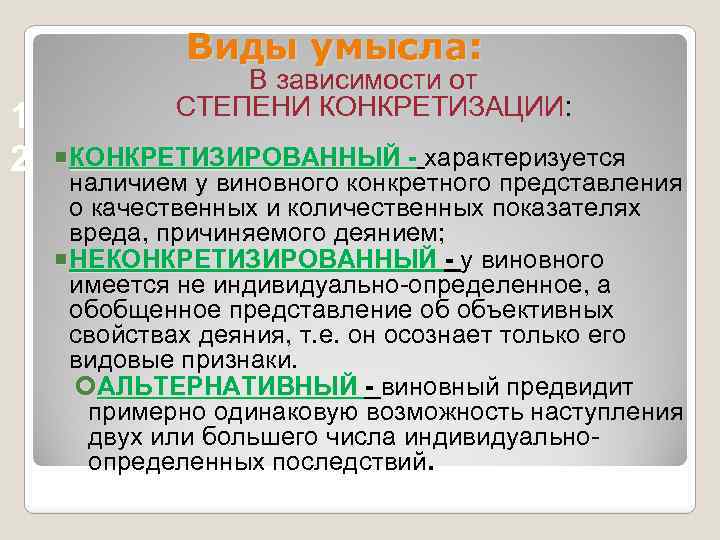 Виды умысла:
В зависимости от
СТЕПЕНИ КОНКРЕТИЗАЦИИ:

1
2

КОНКРЕТИЗИРОВАННЫЙ - характеризуется наличием у виновного конкретного представления о качественных и количественных показателях вреда, причиняемого деянием;

НЕКОНКРЕТИЗИРОВАННЫЙ - у виновного имеется не индивидуально-определенное, а обобщенное представление об объективных свойствах деяния, т.е. он осознает только его видовые признаки.

АЛЬТЕРНАТИВНЫЙ - виновный предвидит примерно одинаковую возможность наступления двух или большего числа индивидуально-определенных последствий.